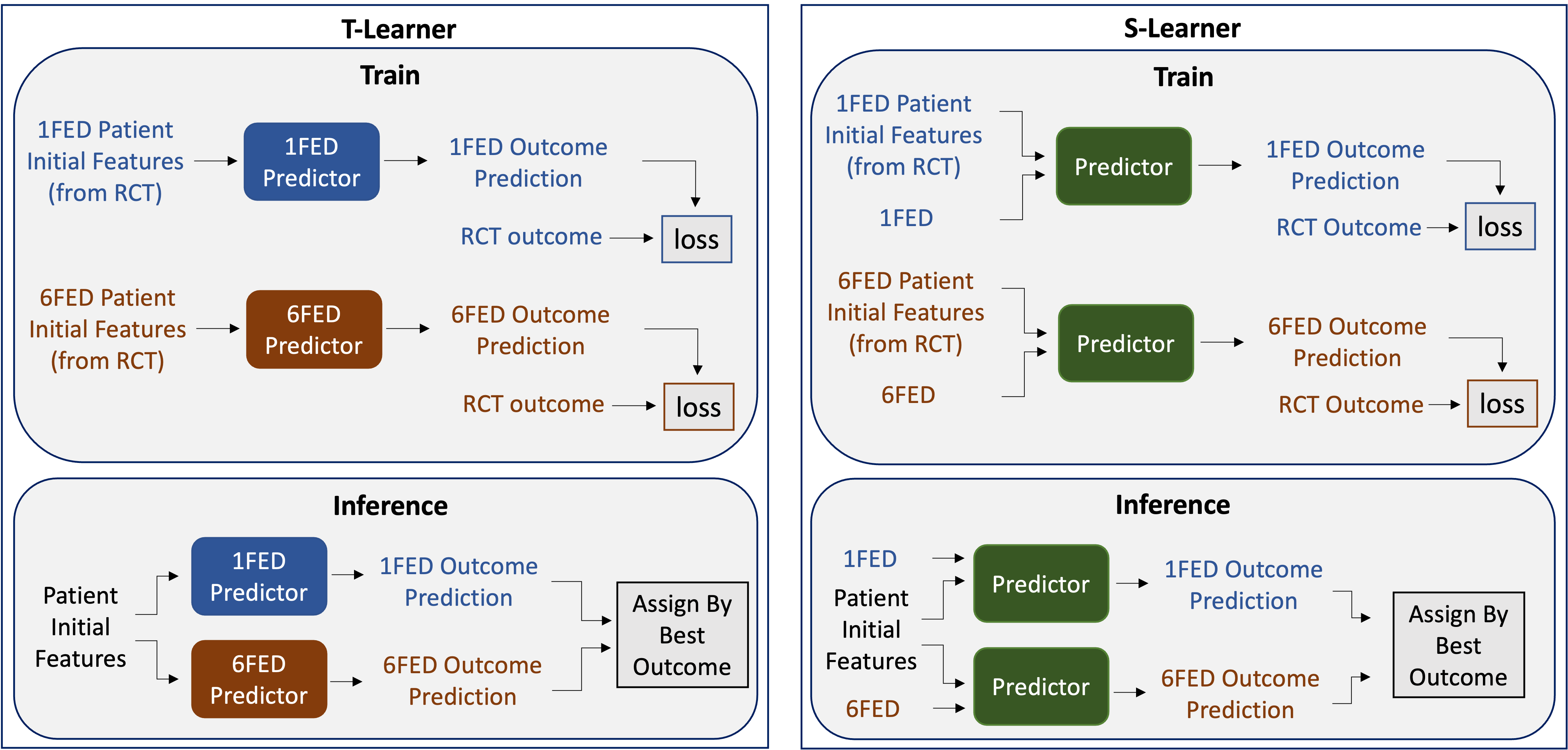 T-Learner

Train

1FED Patient Initial Features (from RCT)

1FED Predictor

1FED Outcome Prediction

RCT outcome

loss

6FED Patient Initial Features (from RCT)

6FED Predictor

6FED Outcome Prediction

RCT outcome

loss

Inference

Patient Initial Features

1FED Predictor

1FED Outcome Prediction

6FED Predictor

6FED Outcome Prediction

Assign By Best Outcome

S-Learner

Train

1FED Patient Initial Features (from RCT)

1FED

Predictor

1FED Outcome Prediction

RCT Outcome

loss

6FED Patient Initial Features (from RCT)

6FED

Predictor

6FED Outcome Prediction

RCT Outcome

loss

Inference

1FED

Patient Initial Features

6FED

Predictor

1FED Outcome Prediction

Predictor

6FED Outcome Prediction

Assign By Best Outcome